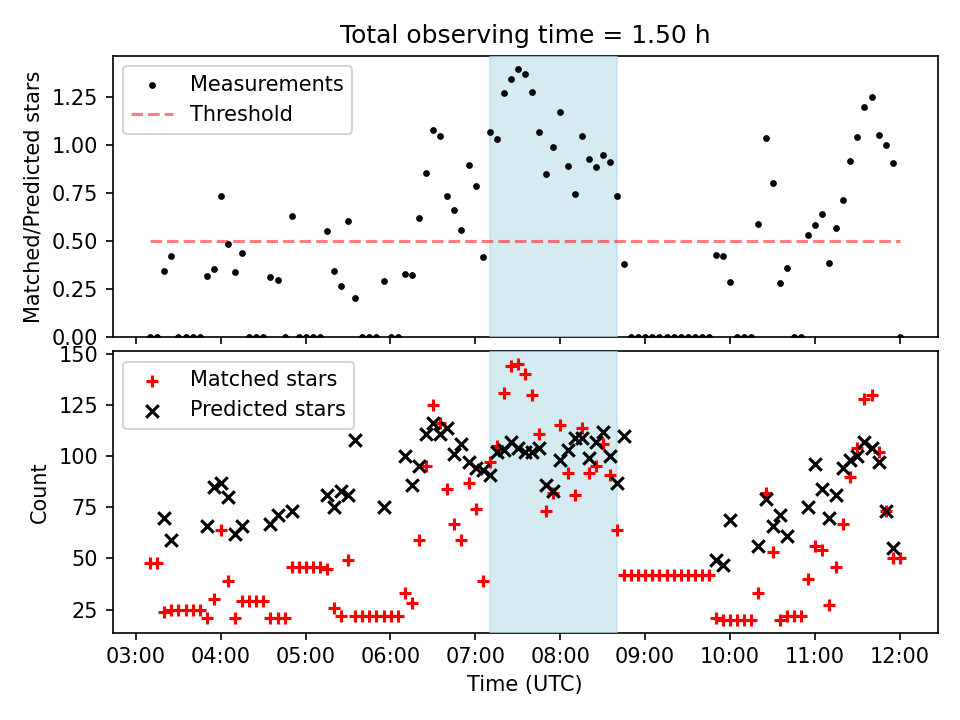 Total observing time = 1.50 h

Measurements
Threshold

Matched/Predicted stars

1.25
1.00
0.75
0.50
0.25
0.00

Matched stars
Predicted stars

Count

150
125
100
75
50
25

03:00 04:00 05:00 06:00 07:00 08:00 09:00 10:00 11:00 12:00

Time (UTC)